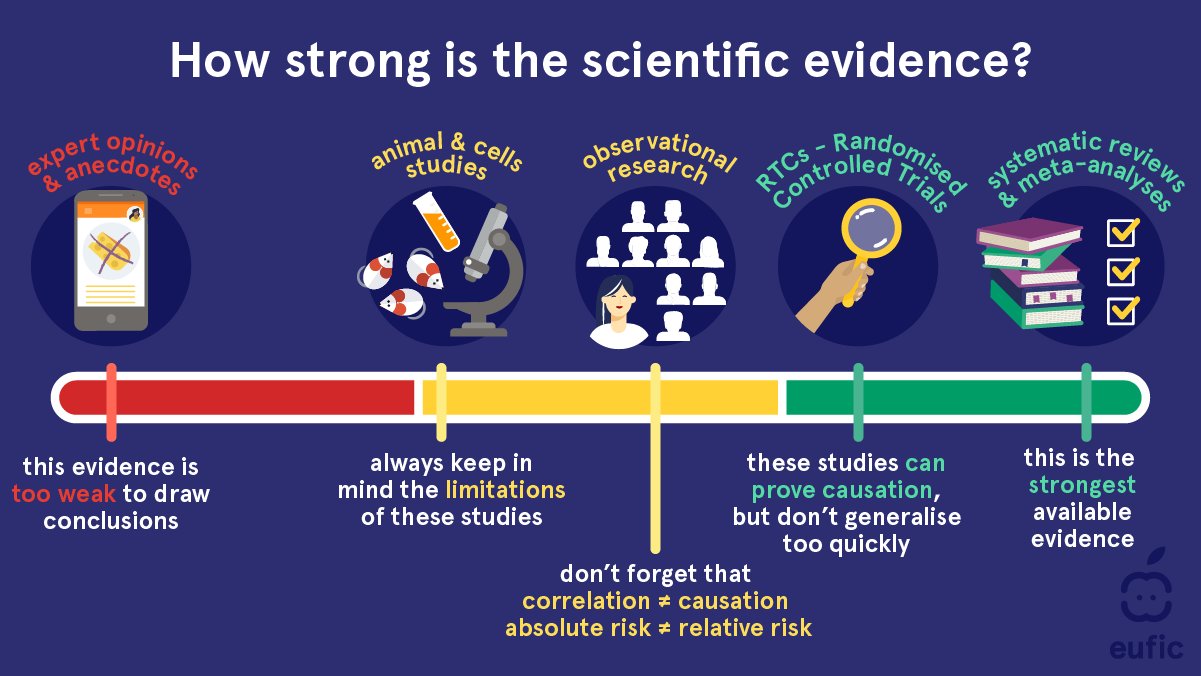 How strong is the scientific evidence?

expert opinions & anecdotes

animal & cells studies

observational research

RTCs - Randomised Controlled Trials

systematic reviews & meta-analyses

this evidence is too weak to draw conclusions

always keep in mind the limitations of these studies

don't forget that correlation ≠ causation absolute risk ≠ relative risk

these studies can prove causation, but don't generalise too quickly

this is the strongest available evidence

eufic